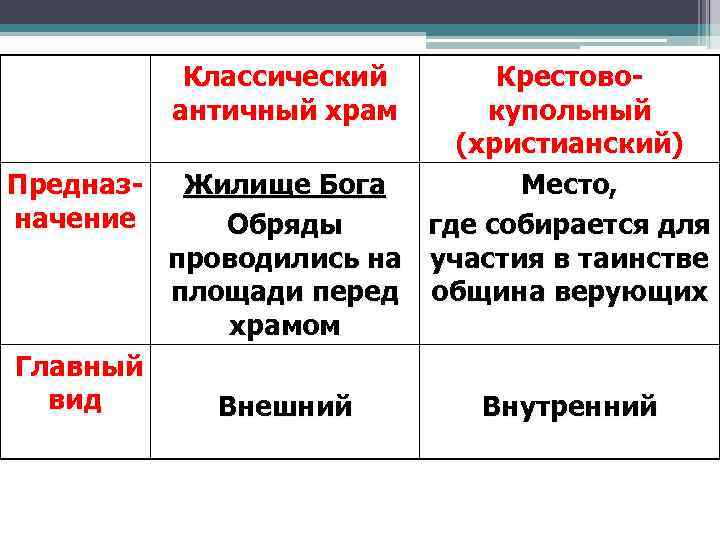 |  | Классический античный храм | Крестово-купольный (христианский) |
|---|---|---|
| Предназначение | Жилище Бога Обряды проводились на площади перед храмом | Место, где собирается для участия в таинстве община верующих |
| Главный вид | Внешний | Внутренний |